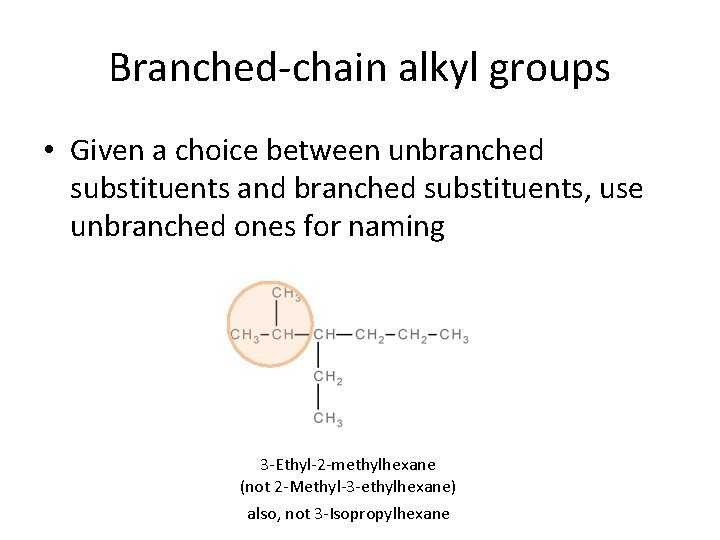 Branched-chain alkyl groups

• Given a choice between unbranched substituents and branched substituents, use unbranched ones for naming

$CH_3$
$CH_3-CH-CH-CH_2-CH_2-CH_3$
$CH_2$
$CH_3$

3-Ethyl-2-methylhexane
(not 2-Methyl-3-ethylhexane)
also, not 3-Isopropylhexane